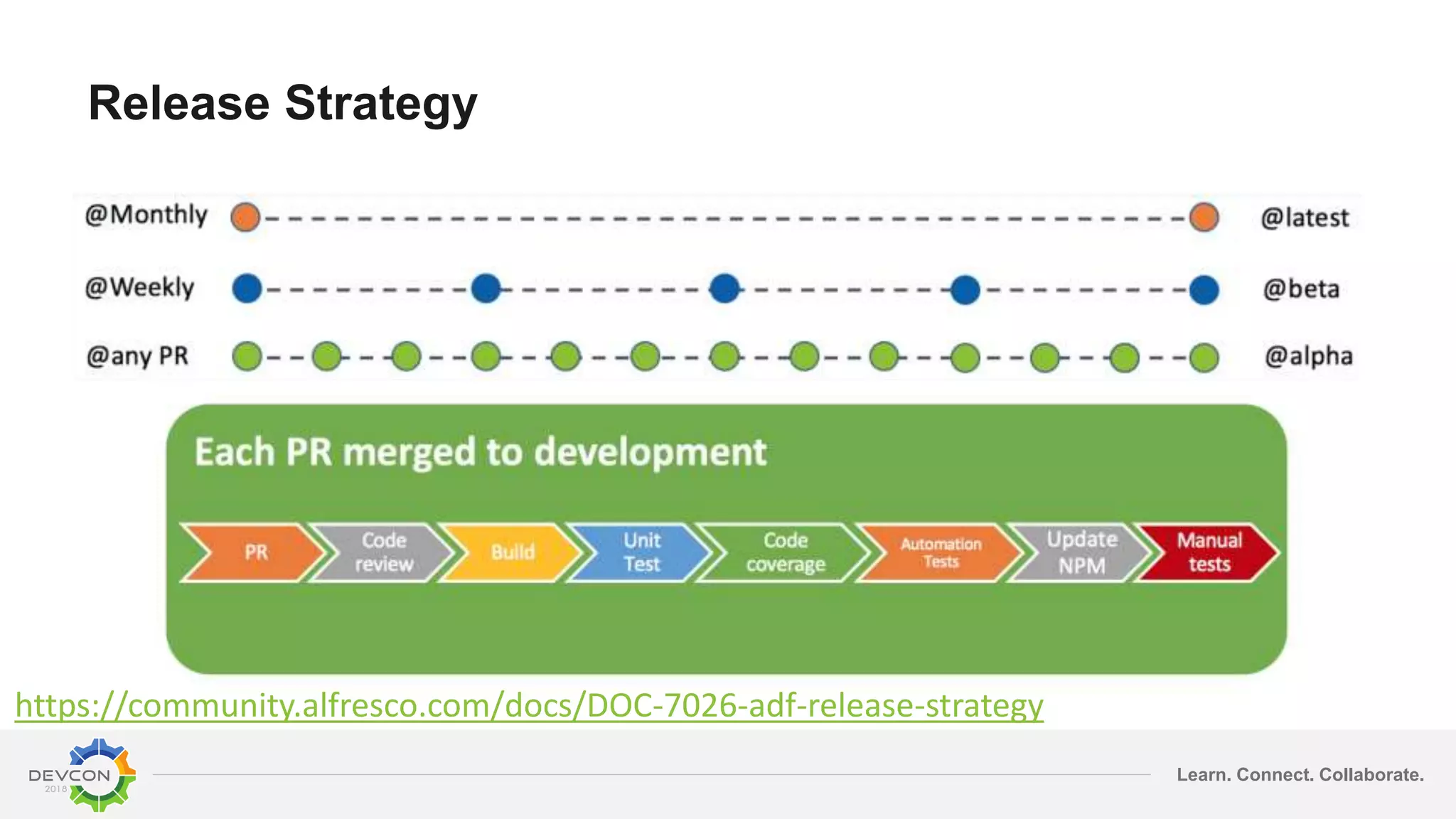 Release Strategy

@Monthly

@latest

@Weekly

@beta

@any PR

@alpha

Each PR merged to development

PR

Code review

Build

Unit Test

Code coverage

Automation Tests

Update NPM

Manual tests

https://community.alfresco.com/docs/DOC-7026-adf-release-strategy

DEVCON 2018

Learn. Connect. Collaborate.